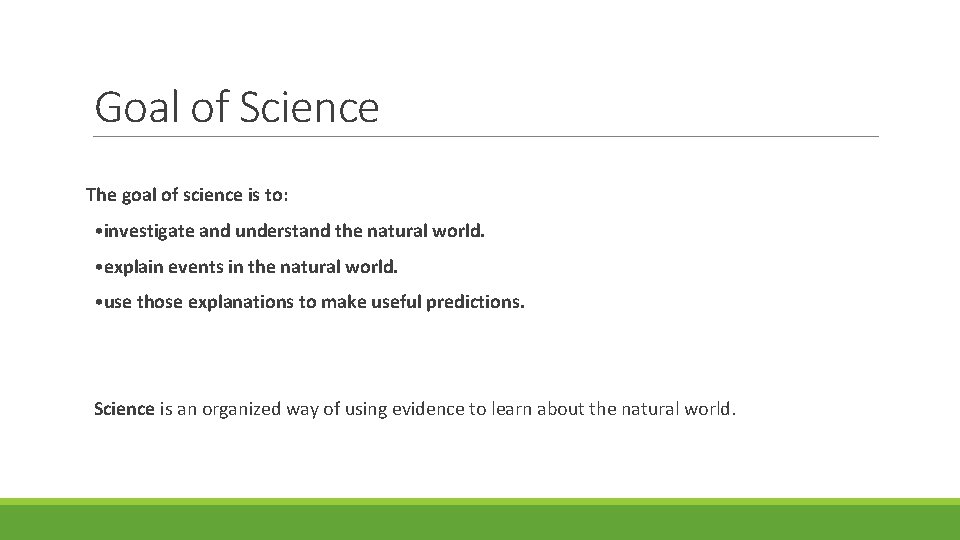 Goal of Science

The goal of science is to:

•investigate and understand the natural world.

•explain events in the natural world.

•use those explanations to make useful predictions.

Science is an organized way of using evidence to learn about the natural world.